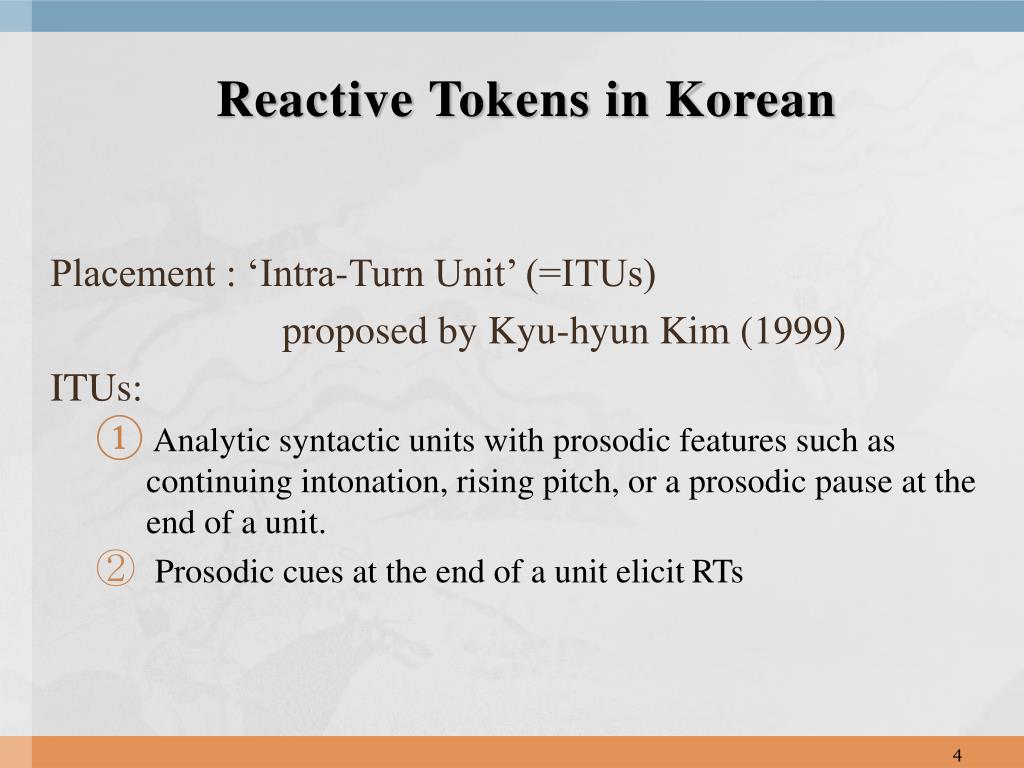 Reactive Tokens in Korean

Placement : ‘Intra-Turn Unit’ (=ITUs)
proposed by Kyu-hyun Kim (1999)

ITUs:
① Analytic syntactic units with prosodic features such as continuing intonation, rising pitch, or a prosodic pause at the end of a unit.
② Prosodic cues at the end of a unit elicit RTs

4